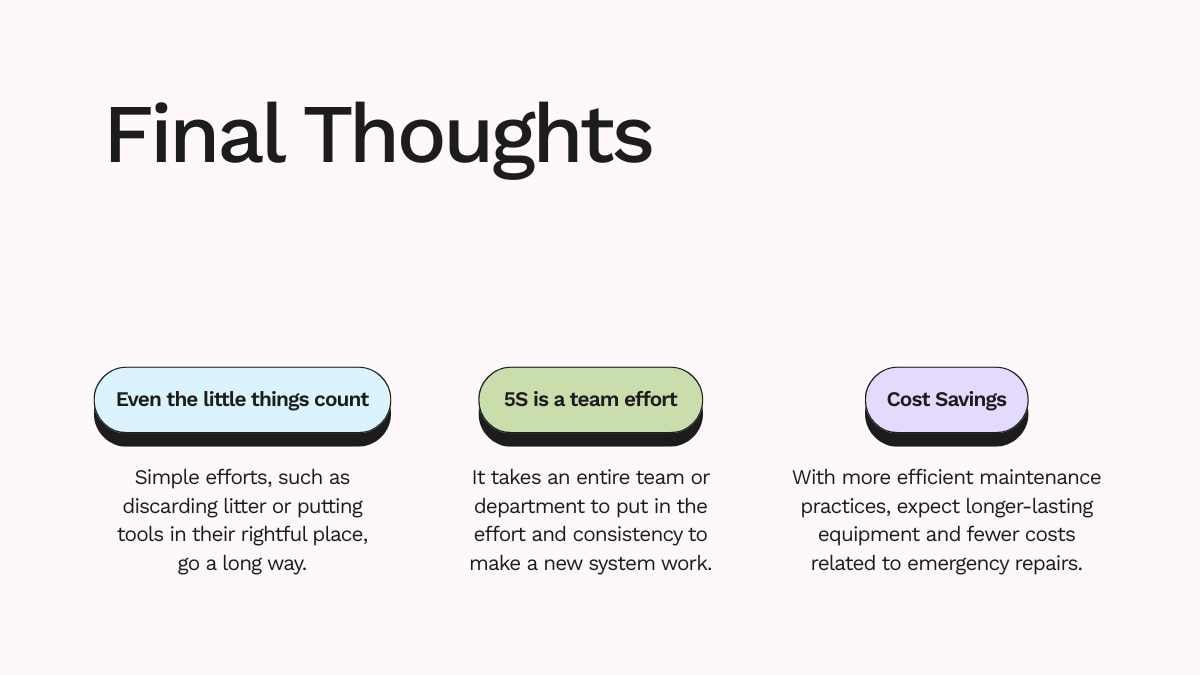 Final Thoughts

Even the little things count

Simple efforts, such as discarding litter or putting tools in their rightful place, go a long way.

5S is a team effort

It takes an entire team or department to put in the effort and consistency to make a new system work.

Cost Savings

With more efficient maintenance practices, expect longer-lasting equipment and fewer costs related to emergency repairs.